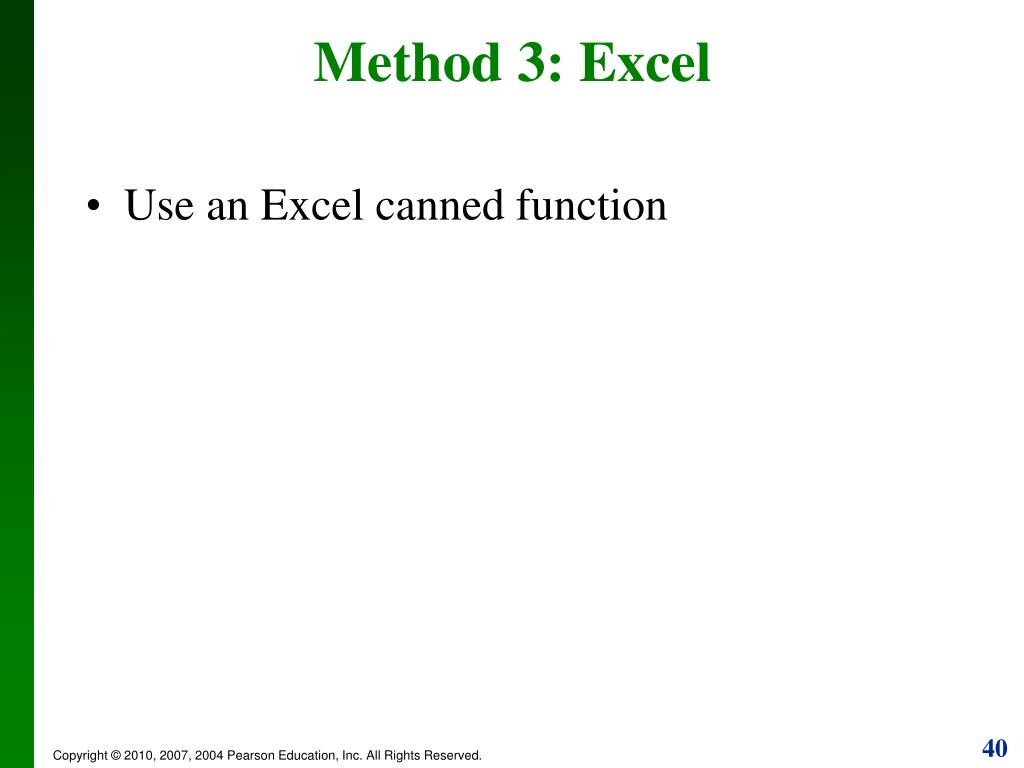 Method 3: Excel

• Use an Excel canned function

Copyright © 2010, 2007, 2004 Pearson Education, Inc. All Rights Reserved.

40